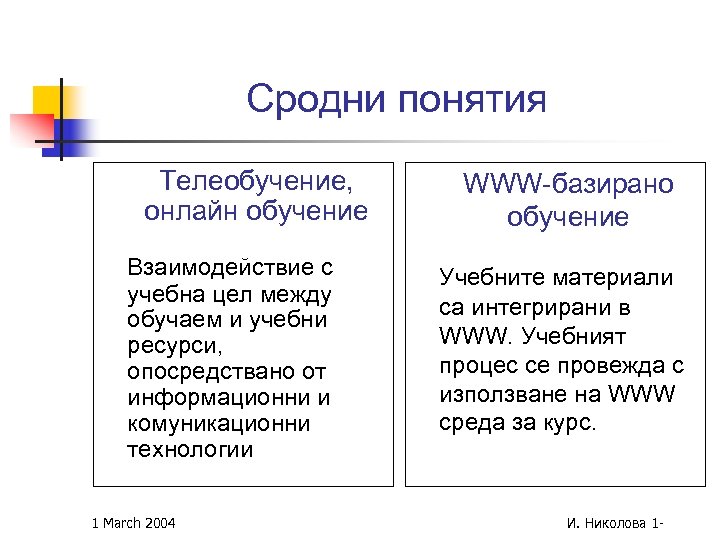 Сродни понятия

Телеобучение, онлайн обучение

Взаимодействие с учебна цел между обучаем и учебни ресурси, опосредствано от информационни и комуникационни технологии

WWW-базирано обучение

Учебните материали са интегрирани в WWW. Учебният процес се провежда с използване на WWW среда за курс.

1 March 2004

И. Николова 1-